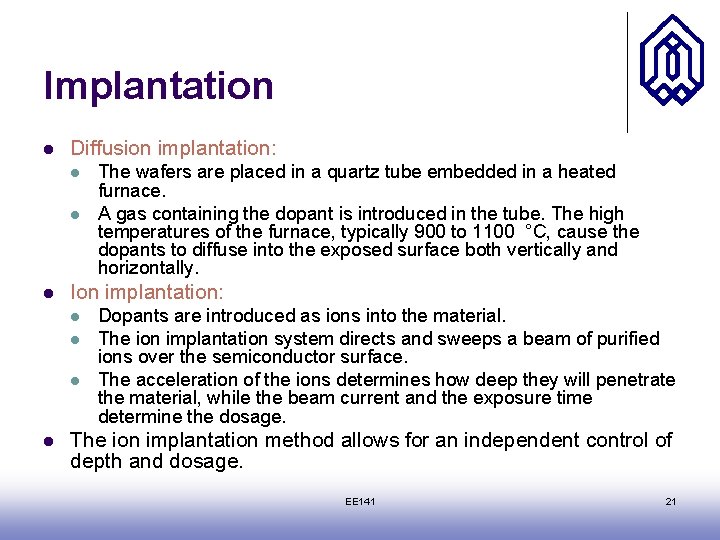 Implantation

- Diffusion implantation:
  - The wafers are placed in a quartz tube embedded in a heated furnace.
  - A gas containing the dopant is introduced in the tube. The high temperatures of the furnace, typically 900 to 1100 °C, cause the dopants to diffuse into the exposed surface both vertically and horizontally.
- Ion implantation:
  - Dopants are introduced as ions into the material.
  - The ion implantation system directs and sweeps a beam of purified ions over the semiconductor surface.
  - The acceleration of the ions determines how deep they will penetrate the material, while the beam current and the exposure time determine the dosage.
- The ion implantation method allows for an independent control of depth and dosage.

EE141

21